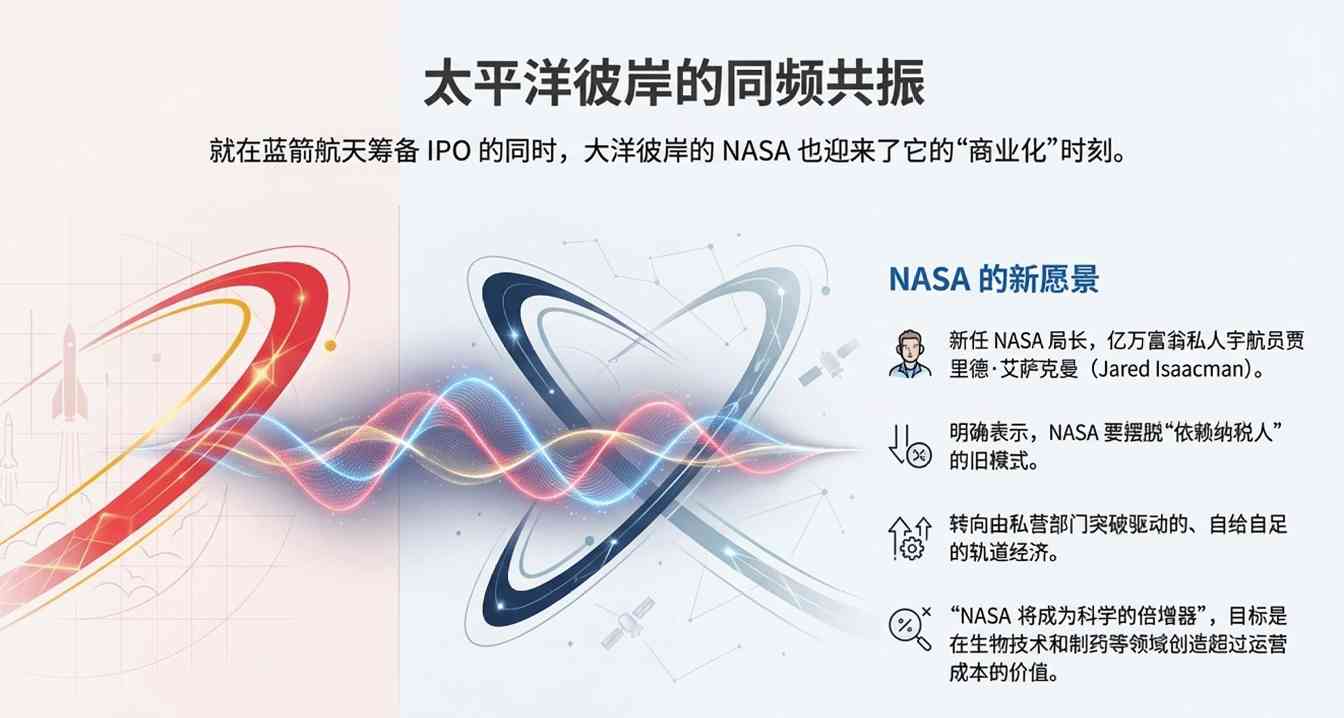 太平洋彼岸的同频共振

就在蓝箭航天筹备 IPO 的同时，大洋彼岸的 NASA 也迎来了它的“商业化”时刻。

NASA 的新愿景

新任 NASA 局长，亿万富翁私人宇航员贾里德·艾萨克曼（Jared Isaacman）。

明确表示，NASA 要摆脱“依赖纳税人”的旧模式。

转向由私营部门突破驱动的、自给自足的轨道经济。

“NASA 将成为科学的倍增器”，目标是在生物技术和制药等领域创造超过运营成本的价值。